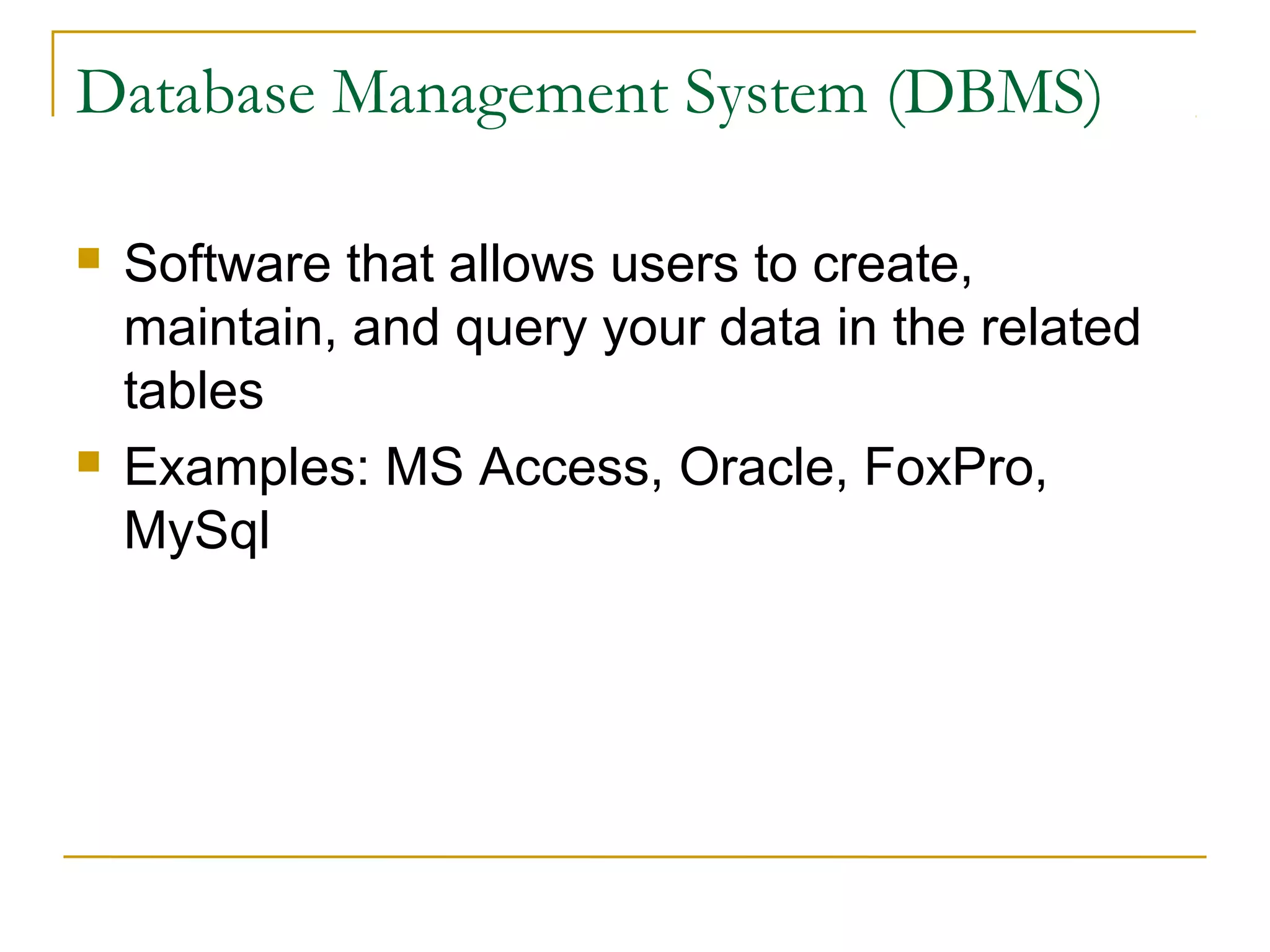 Database Management System (DBMS)

- Software that allows users to create, maintain, and query your data in the related tables
- Examples: MS Access, Oracle, FoxPro, MySql